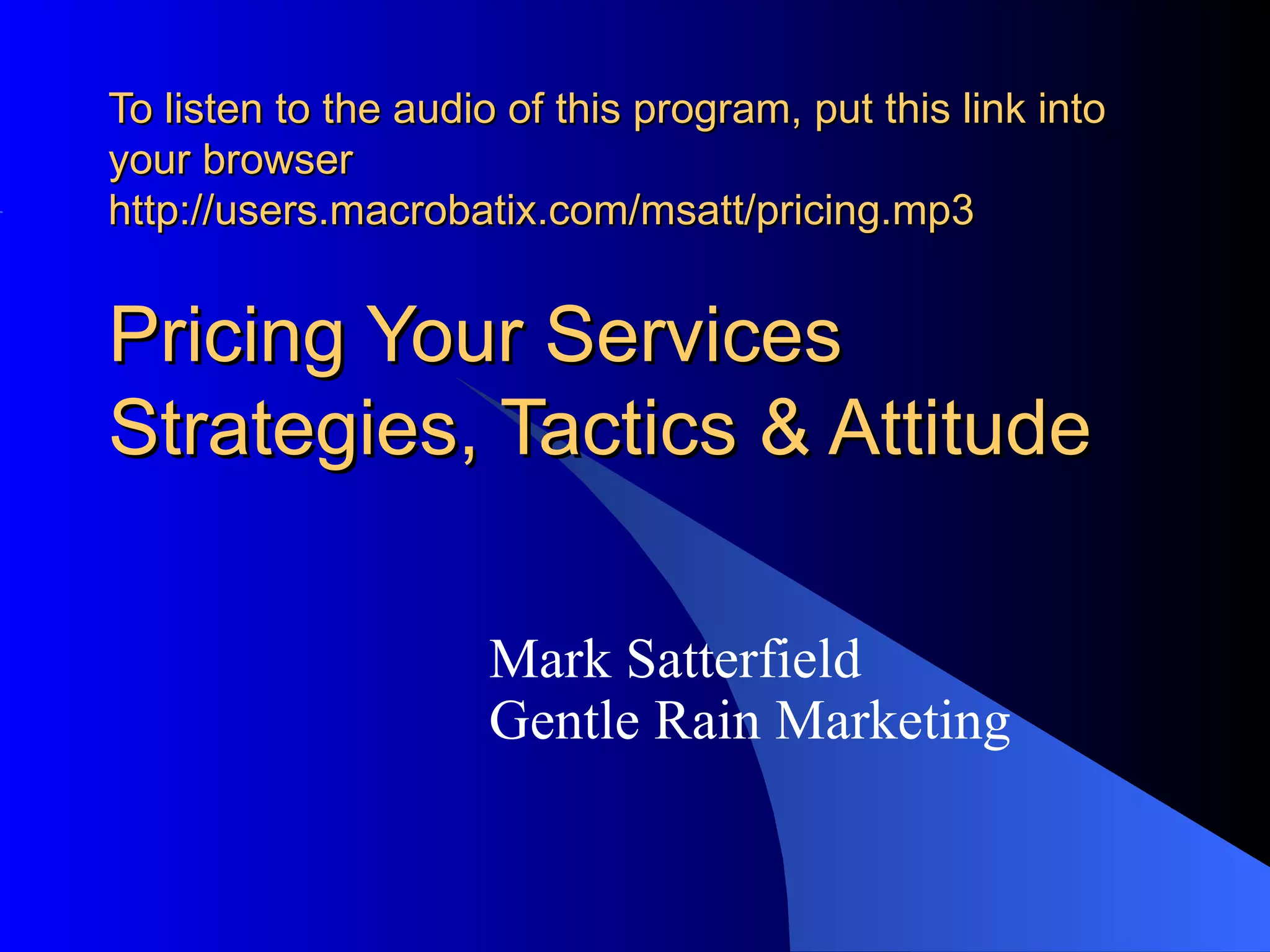 To listen to the audio of this program, put this link into your browser
http://users.macrobatix.com/msatt/pricing.mp3

Pricing Your Services
Strategies, Tactics & Attitude

Mark Satterfield
Gentle Rain Marketing